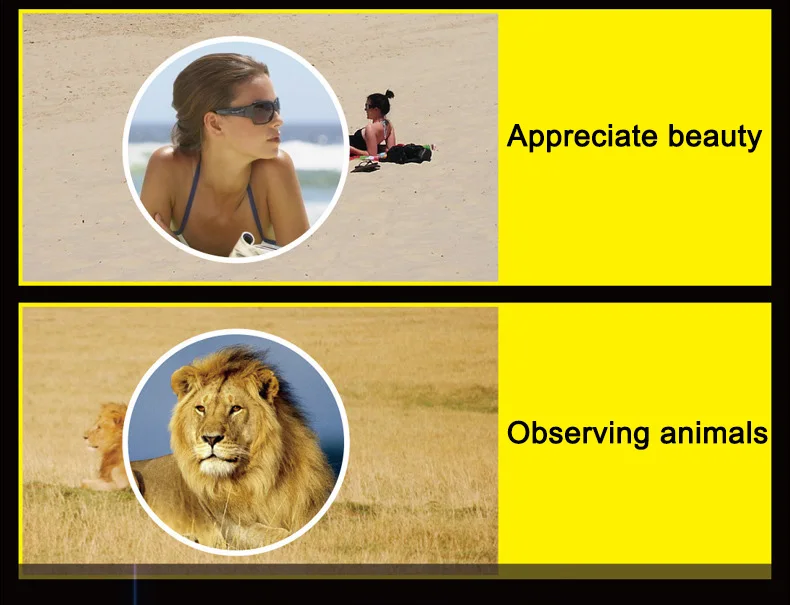 Appreciate beauty

Observing animals